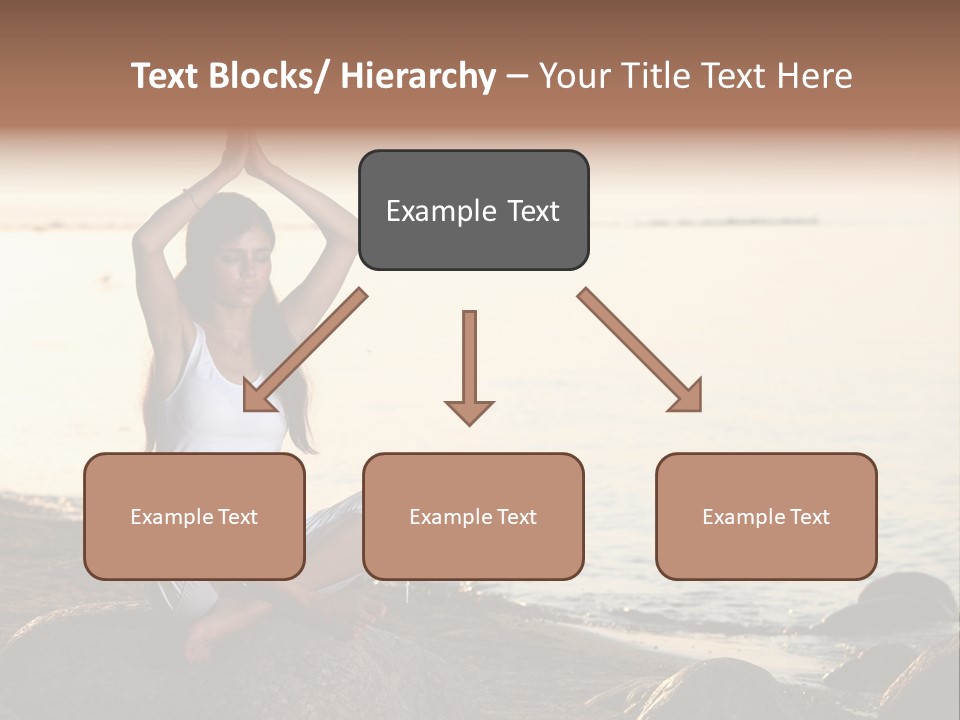 Text Blocks/ Hierarchy – Your Title Text Here

Example Text

Example Text

Example Text

Example Text